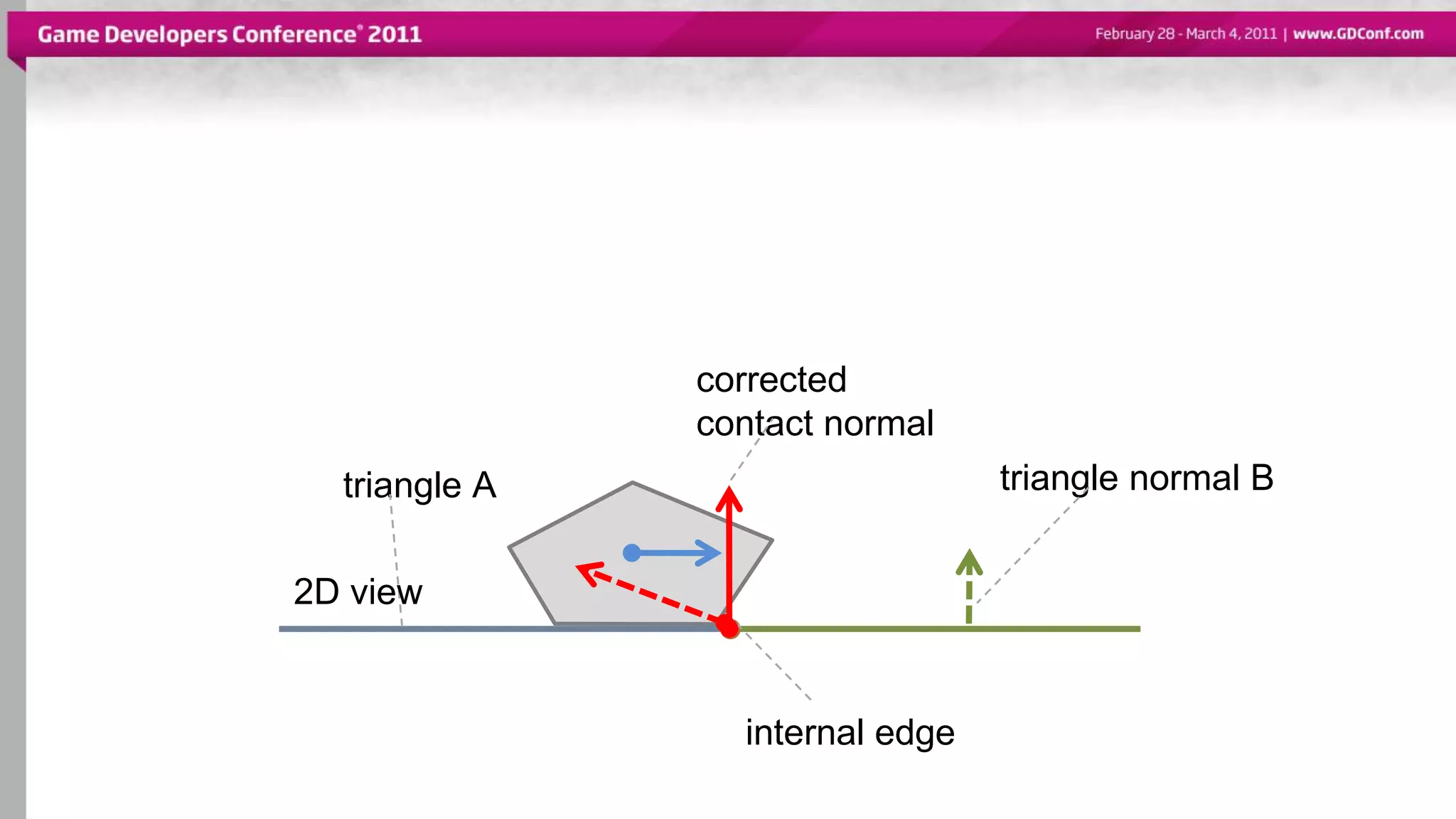 Game Developers Conference® 2011

February 28 - March 4, 2011 | www.GDConf.com

corrected contact normal

triangle A

triangle normal B

2D view

internal edge